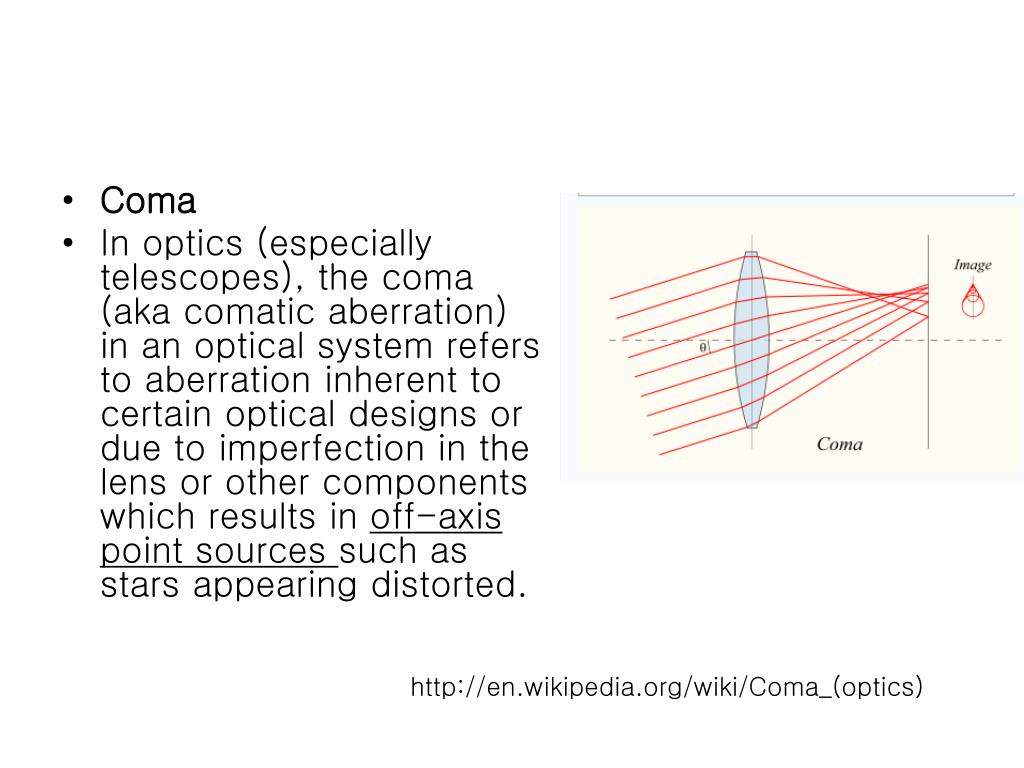 • Coma
• In optics (especially telescopes), the coma (aka comatic aberration) in an optical system refers to aberration inherent to certain optical designs or due to imperfection in the lens or other components which results in off-axis point sources such as stars appearing distorted.

Image

θ

Coma

http://en.wikipedia.org/wiki/Coma_(optics)